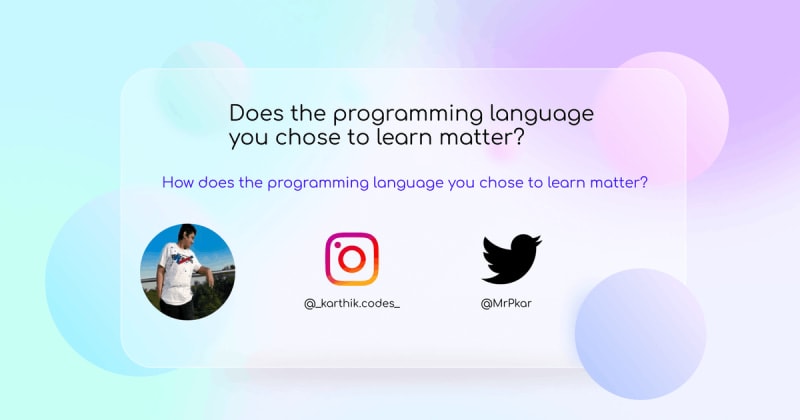 Does the programming language you chose to learn matter?

How does the programming language you chose to learn matter?

@_karthik.codes_

@MrPkar